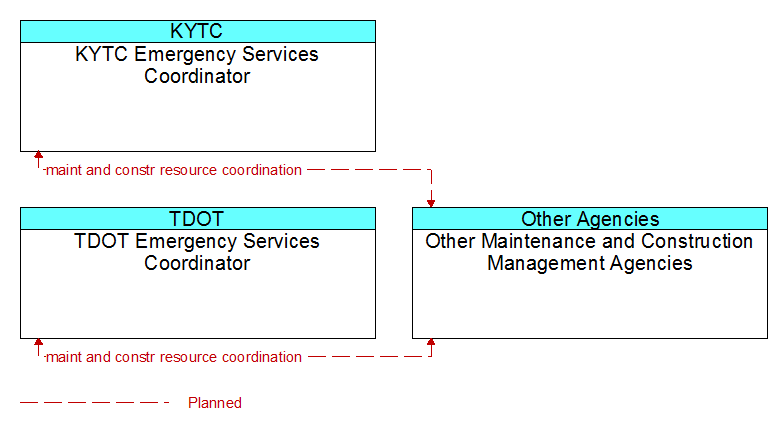 KYTC
KYTC Emergency Services Coordinator

maint and constr resource coordination

TDOT
TDOT Emergency Services Coordinator

Other Agencies
Other Maintenance and Construction Management Agencies

maint and constr resource coordination

Planned